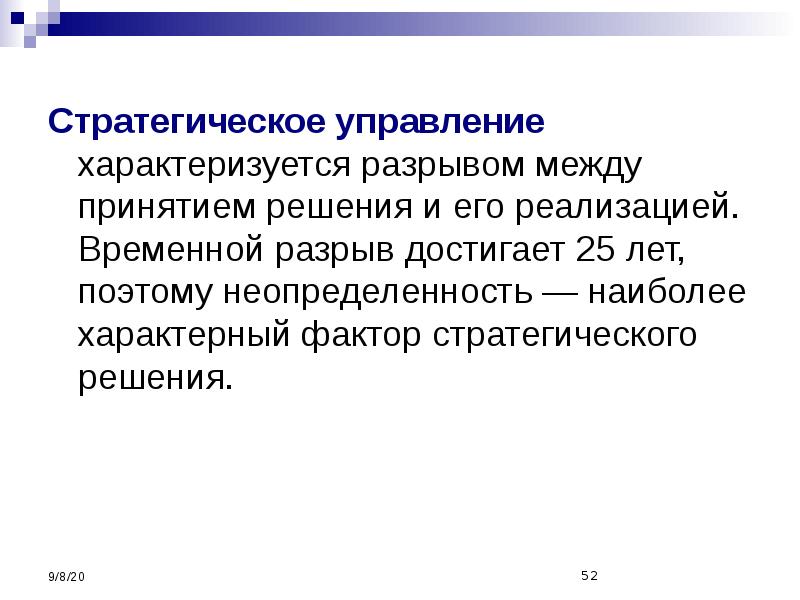 Стратегическое управление характеризуется разрывом между принятием решения и его реализацией. Временной разрыв достигает 25 лет, поэтому неопределенность — наиболее характерный фактор стратегического решения.

9/8/20

52